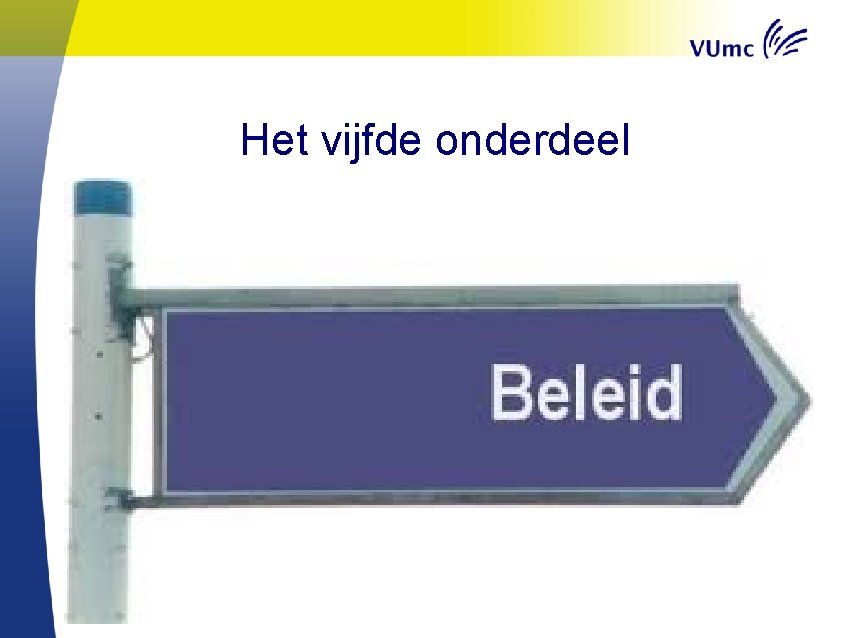 VUmc

Het vijfde onderdeel

Beleid